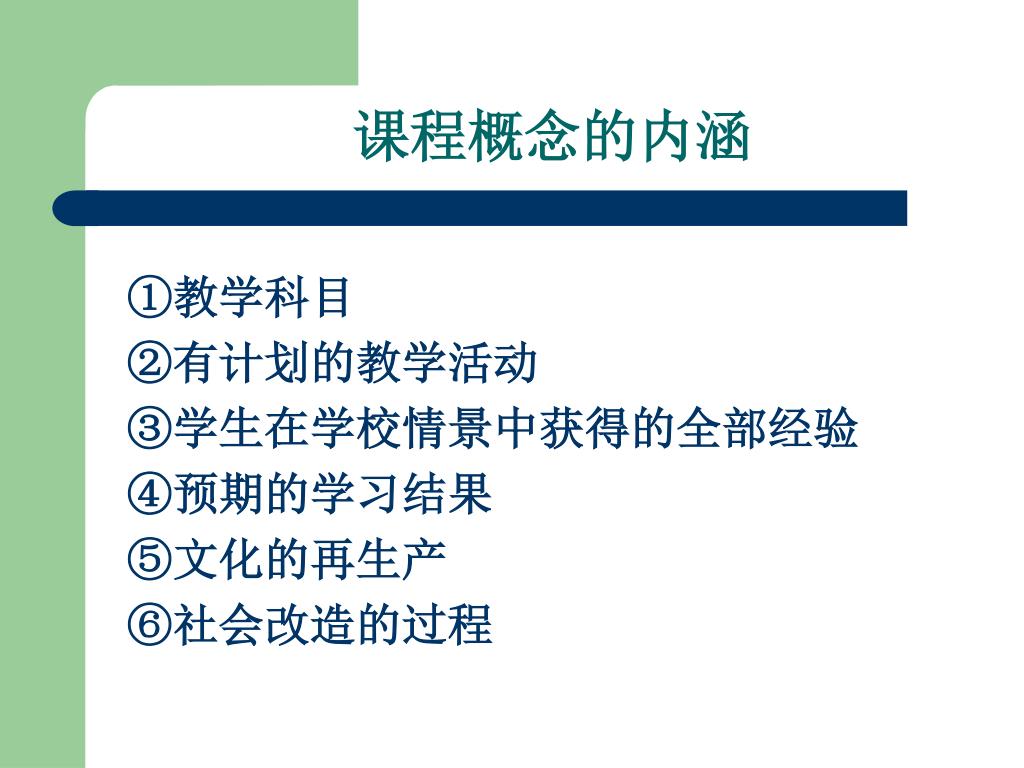 课程概念的内涵

①教学科目
②有计划的教学活动
③学生在学校情景中获得的全部经验
④预期的学习结果
⑤文化的再生产
⑥社会改造的过程